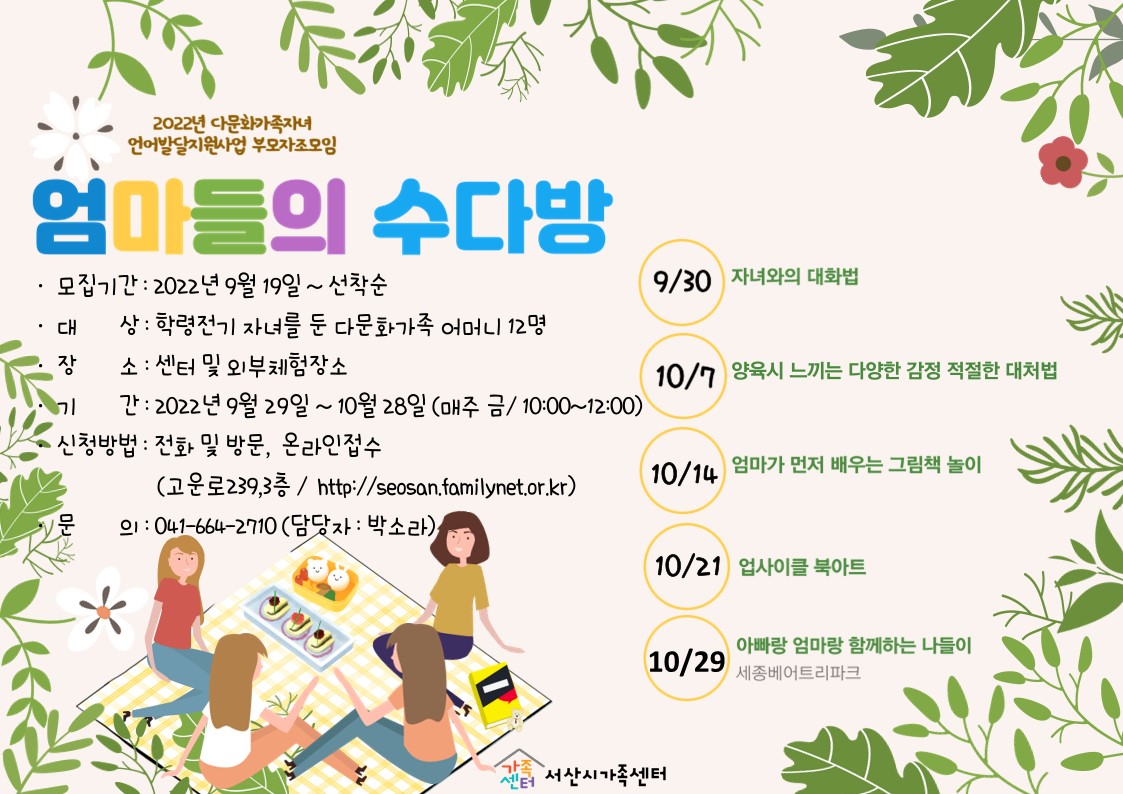 2022년 다문화가족자녀
언어발달지원사업 부모자조모임

엄마들의 수다방

· 모집기간 : 2022년 9월 19일 ~ 선착순
· 대 상 : 학령전기 자녀를 둔 다문화가족 어머니 12명
· 장 소 : 센터 및 외부체험장소
· 기 간 : 2022년 9월 29일 ~ 10월 28일 (매주 금/ 10:00~12:00)
· 신청방법 : 전화 및 방문, 온라인접수
(고운로239,3층 / http://seosan.familynet.or.kr)
· 문 의 : 041-664-2710 (담당자 : 박소라)

9/30 자녀와의 대화법

10/7 양육시 느끼는 다양한 감정 적절한 대처법

10/14 엄마가 먼저 배우는 그림책 놀이

10/21 업사이클 북아트

10/29 아빠랑 엄마랑 함께하는 나들이
세종베어트리파크

가족센터 서산시가족센터